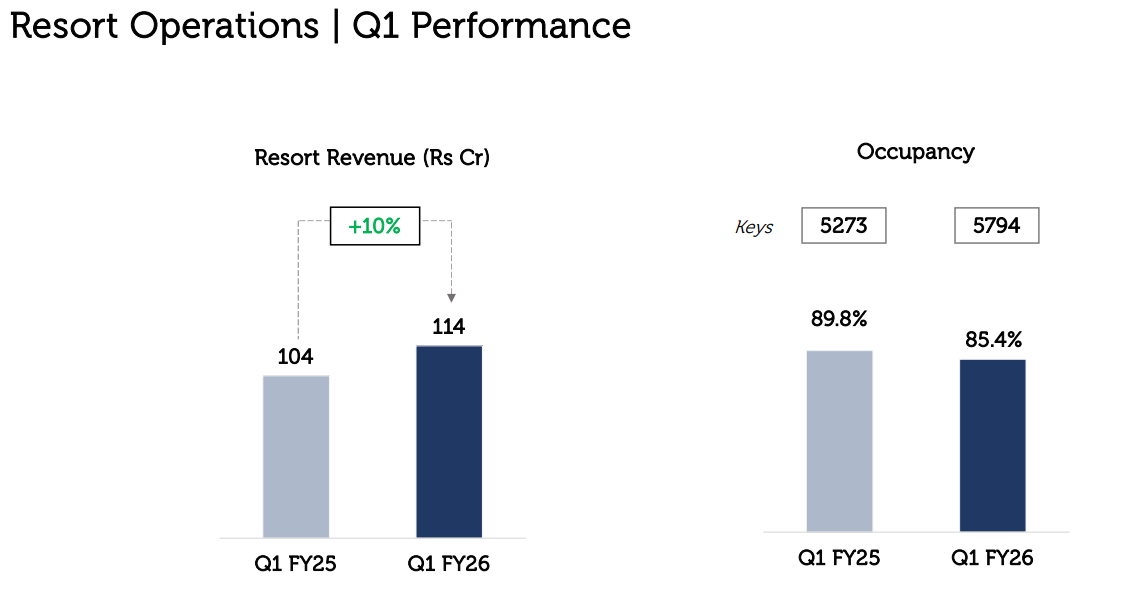 Resort Operations | Q1 Performance

Resort Revenue (Rs Cr)

+10%

104

114

Q1 FY25

Q1 FY26

Occupancy

Keys

5273

5794

89.8%

85.4%

Q1 FY25

Q1 FY26